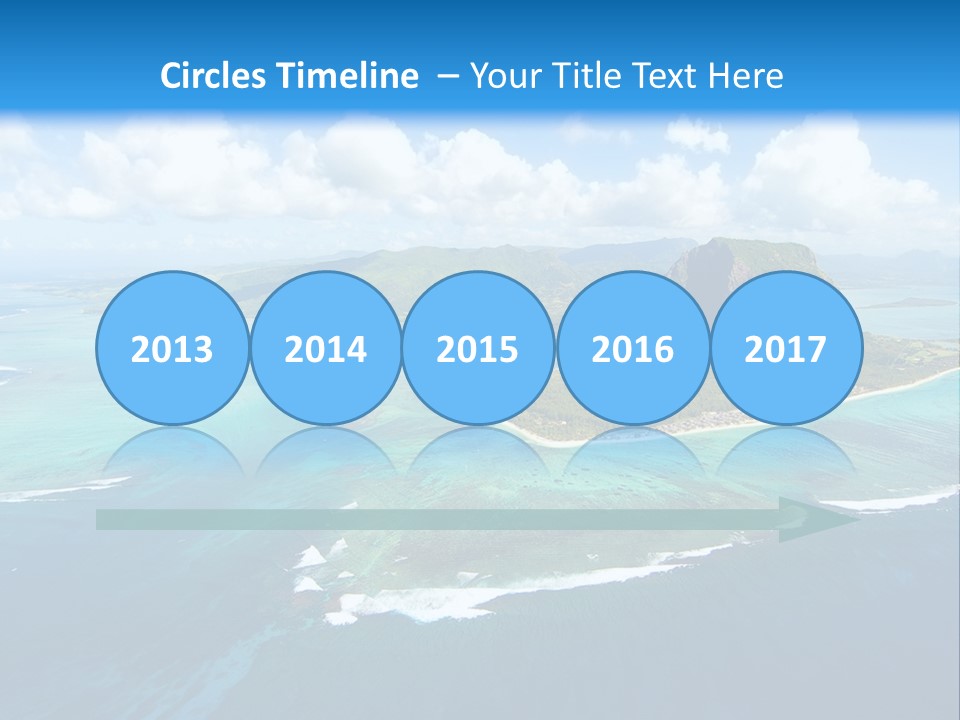 Circles Timeline – Your Title Text Here

2013
2014
2015
2016
2017